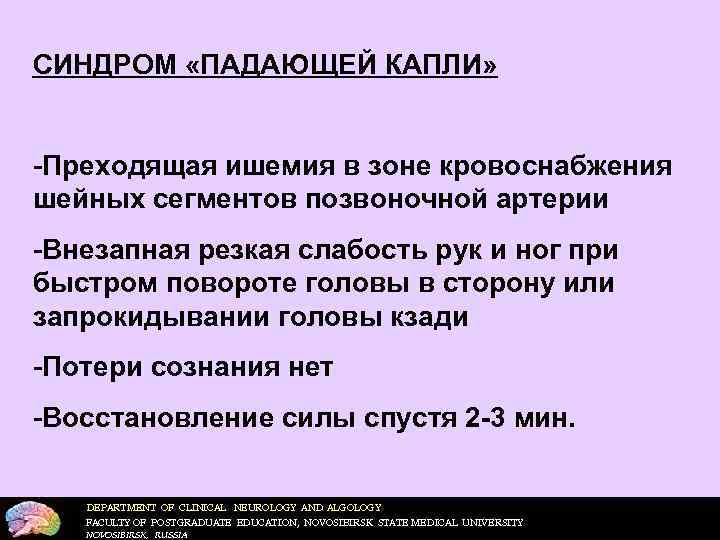 СИНДРОМ «ПАДАЮЩЕЙ КАПЛИ»

-Преходящая ишемия в зоне кровоснабжения шейных сегментов позвоночной артерии

-Внезапная резкая слабость рук и ног при быстром повороте головы в сторону или запрокидывании головы кзади

-Потери сознания нет

-Восстановление силы спустя 2-3 мин.

DEPARTMENT OF CLINICAL NEUROLOGY AND ALGOLOGY
FACULTY OF POSTGRADUATE EDUCATION, NOVOSIBIRSK STATE MEDICAL UNIVERSITY
NOVOSIBIRSK, RUSSIA